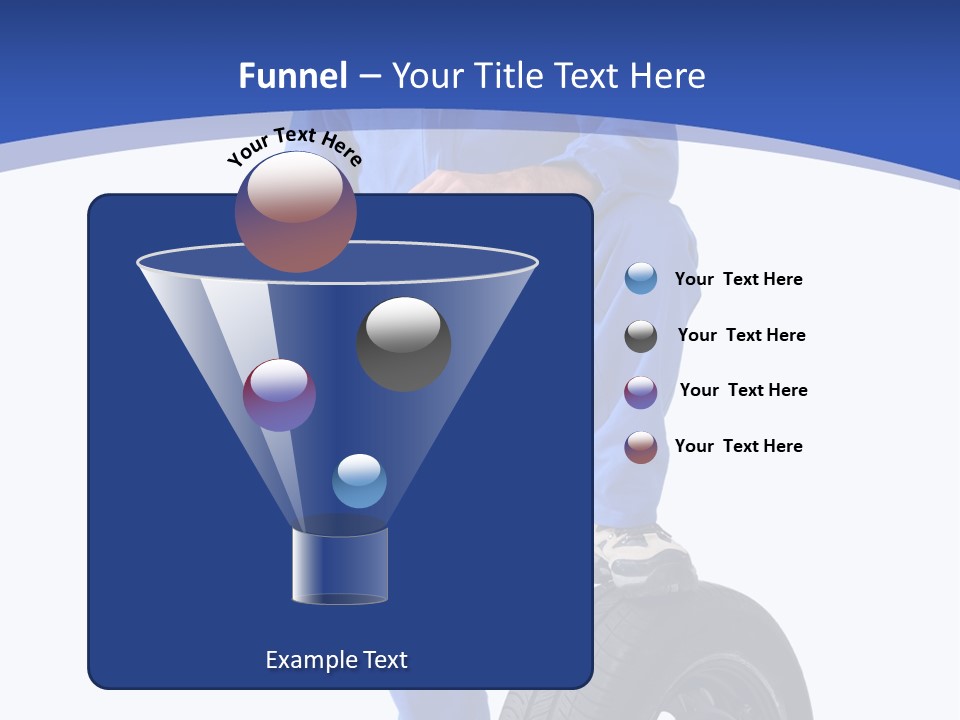 Funnel – Your Title Text Here

Your Text Here

Your Text Here

Your Text Here

Your Text Here

Your Text Here

Example Text